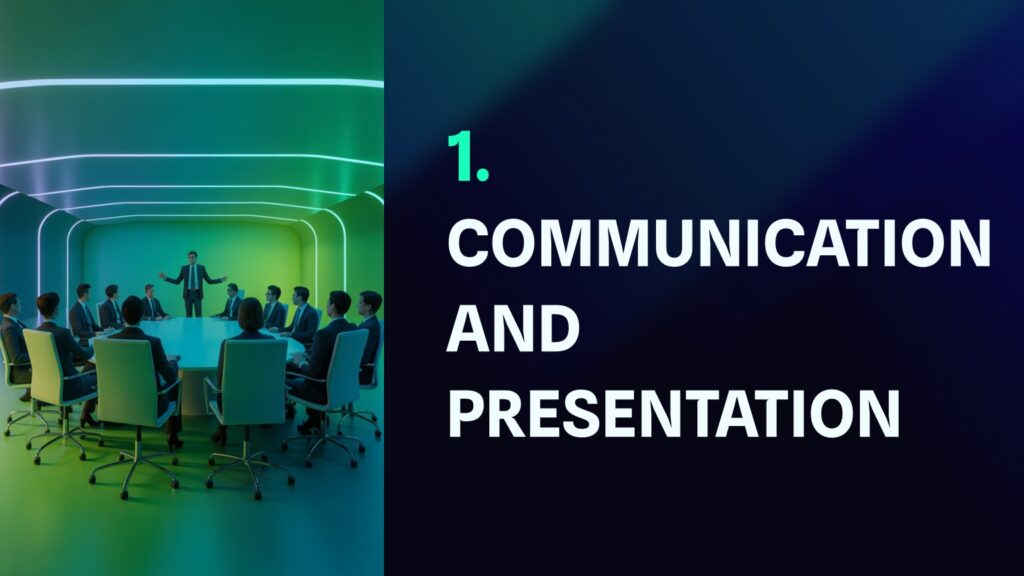 1.

COMMUNICATION AND PRESENTATION